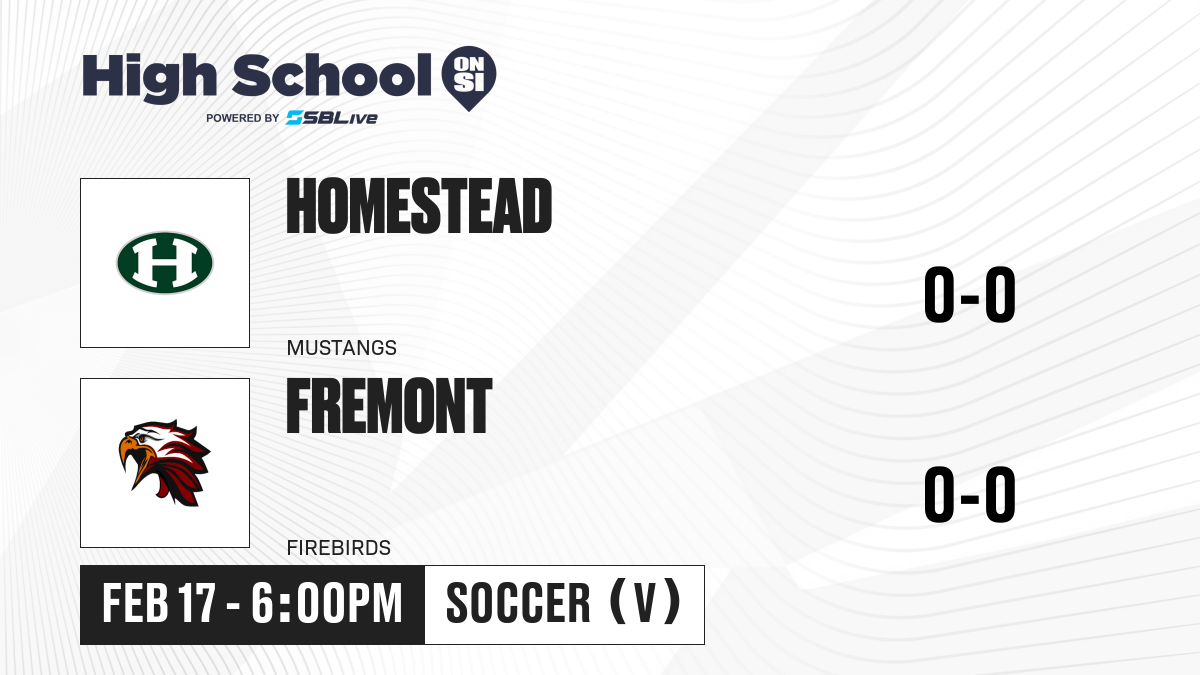 High School ON SI
POWERED BY SBLive

H

HOMESTEAD

MUSTANGS

0-0

FREMONT

FIREBIRDS

0-0

FEB 17 - 6:00PM

SOCCER (V)